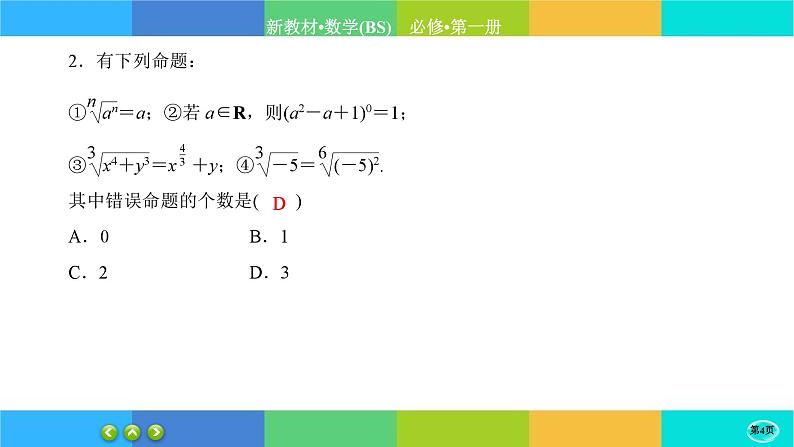 新教材•数学(BS)　必修•第一册

2．有下列命题：

①$\sqrt[n]{a^n}=a$；②若 $a\in\mathbf{R}$，则$(a^2-a+1)^0=1$；

③$\sqrt[3]{x^4+y^3}=x^{\frac{4}{3}}+y$；④$\sqrt[3]{-5}=\sqrt[6]{(-5)^2}$.

其中错误命题的个数是(　D　)

A．0　　B．1

C．2　　D．3

第4页